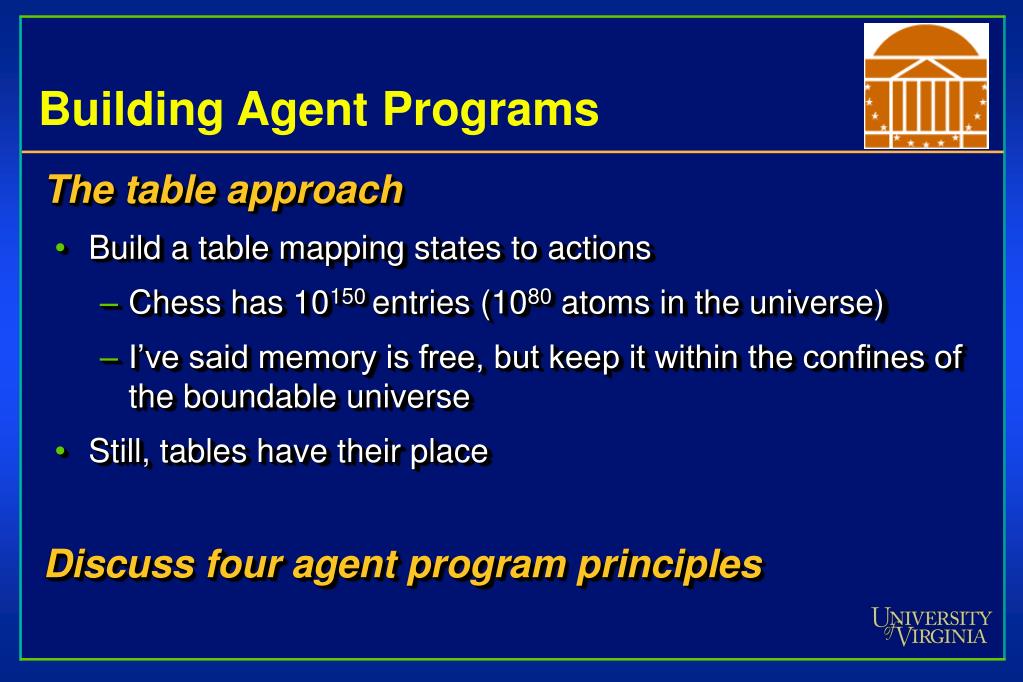 Building Agent Programs

The table approach

• Build a table mapping states to actions

– Chess has $10^{150}$ entries ($10^{80}$ atoms in the universe)

– I've said memory is free, but keep it within the confines of the boundable universe

• Still, tables have their place

Discuss four agent program principles

UNIVERSITY of VIRGINIA